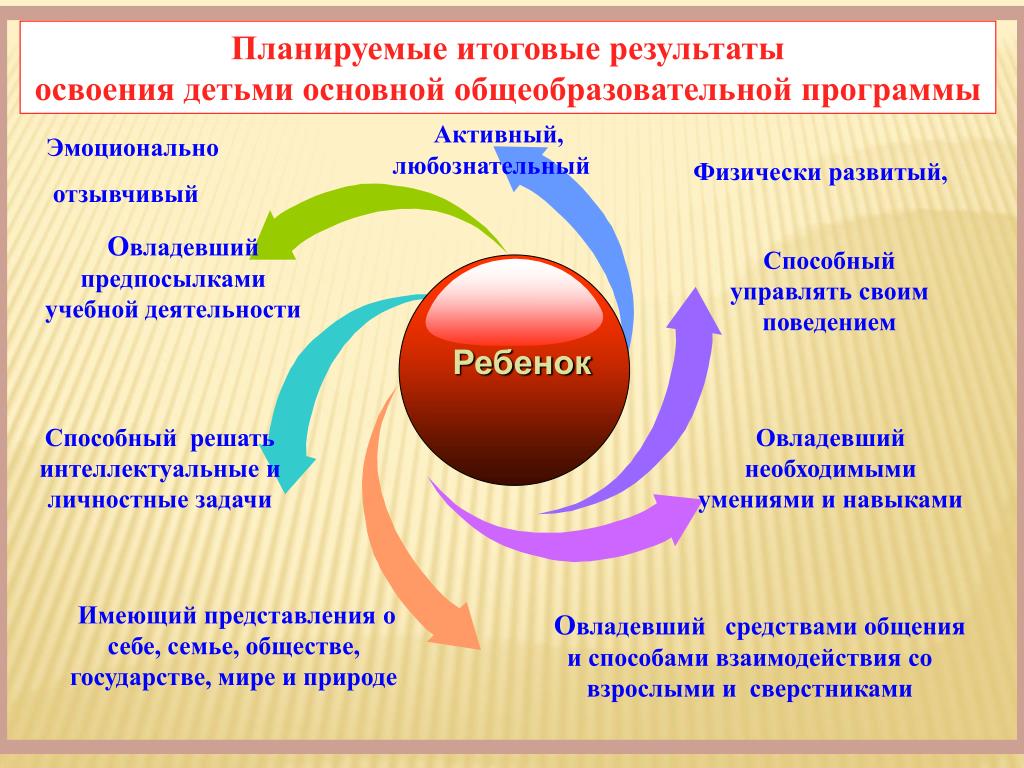 Планируемые итоговые результаты освоения детьми основной общеобразовательной программы

Эмоционально

отзывчивый

Активный, любознательный

Физически развитый,

Овладевший предпосылками учебной деятельности

Способный управлять своим поведением

Ребенок

Способный решать интеллектуальные и личностные задачи

Овладевший необходимыми умениями и навыками

Имеющий представления о себе, семье, обществе, государстве, мире и природе

Овладевший средствами общения и способами взаимодействия со взрослыми и сверстниками